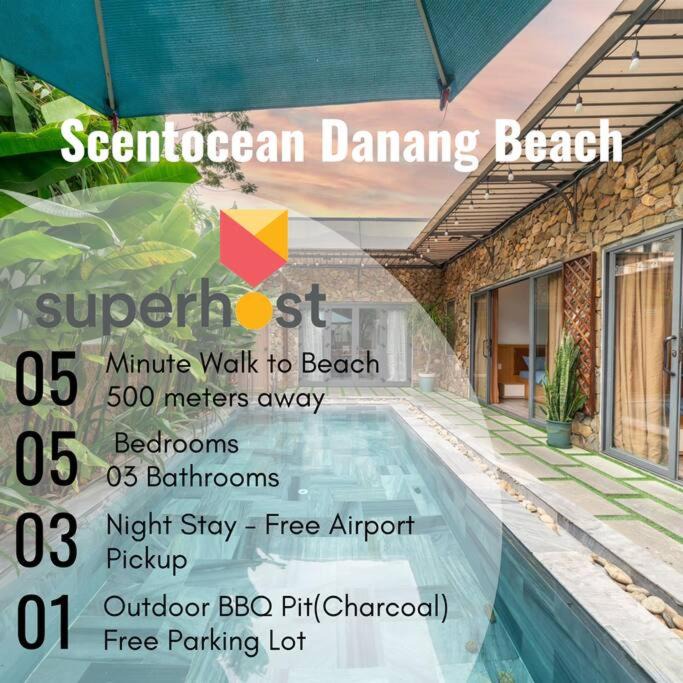 Scentocean Danang Beach

superhost

05 Minute Walk to Beach
500 meters away

05 Bedrooms
03 Bathrooms

03 Night Stay - Free Airport
Pickup

01 Outdoor BBQ Pit(Charcoal)
Free Parking Lot